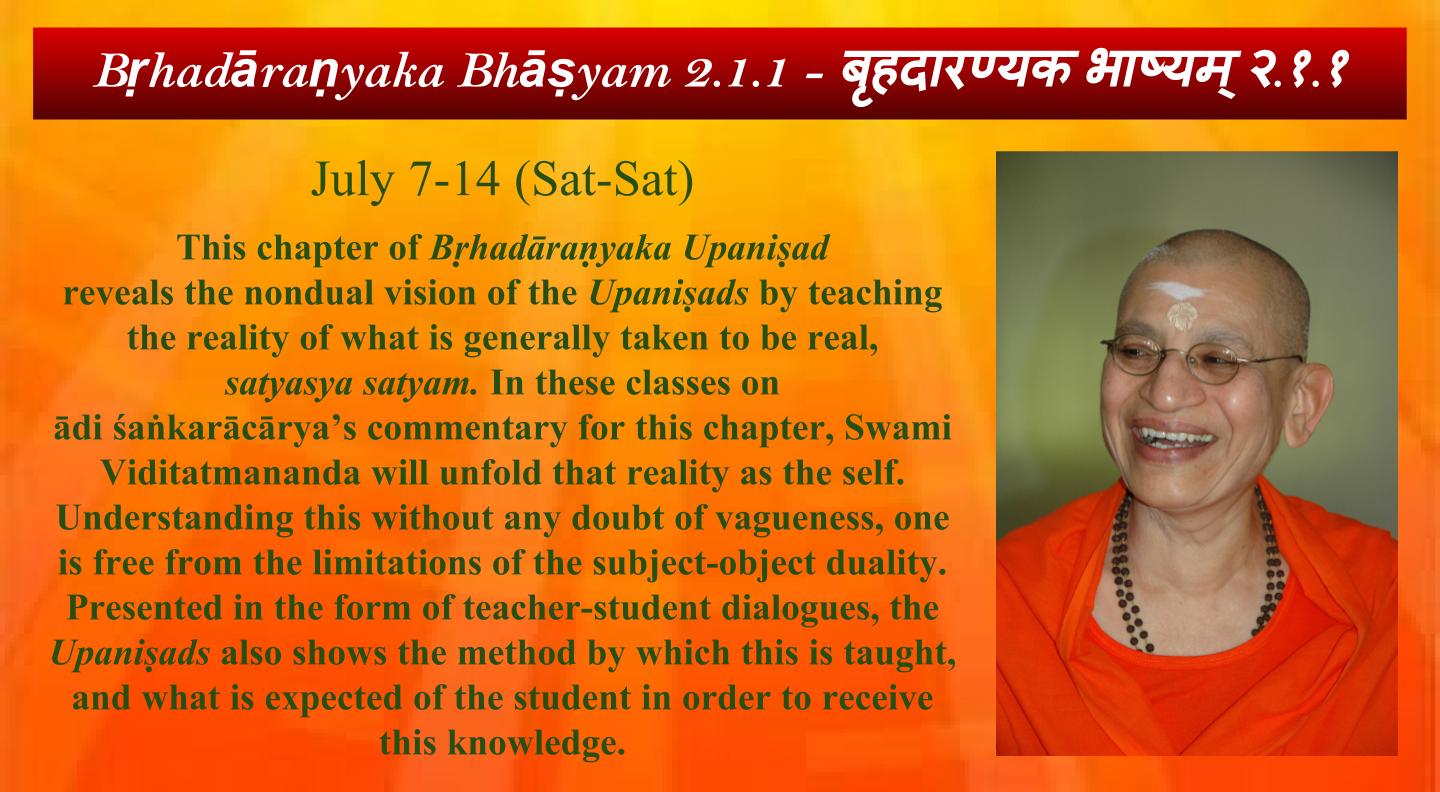 Bṛhadāraṇyaka Bhāṣyam 2.1.1 - बृहदारण्यक भाष्यम् २.१.१

July 7-14 (Sat-Sat)

This chapter of Bṛhadāraṇyaka Upaniṣad reveals the nondual vision of the Upaniṣads by teaching the reality of what is generally taken to be real, satyasya satyam. In these classes on ādi śaṅkarācārya's commentary for this chapter, Swami Viditatmananda will unfold that reality as the self. Understanding this without any doubt of vagueness, one is free from the limitations of the subject-object duality. Presented in the form of teacher-student dialogues, the Upaniṣads also shows the method by which this is taught, and what is expected of the student in order to receive this knowledge.